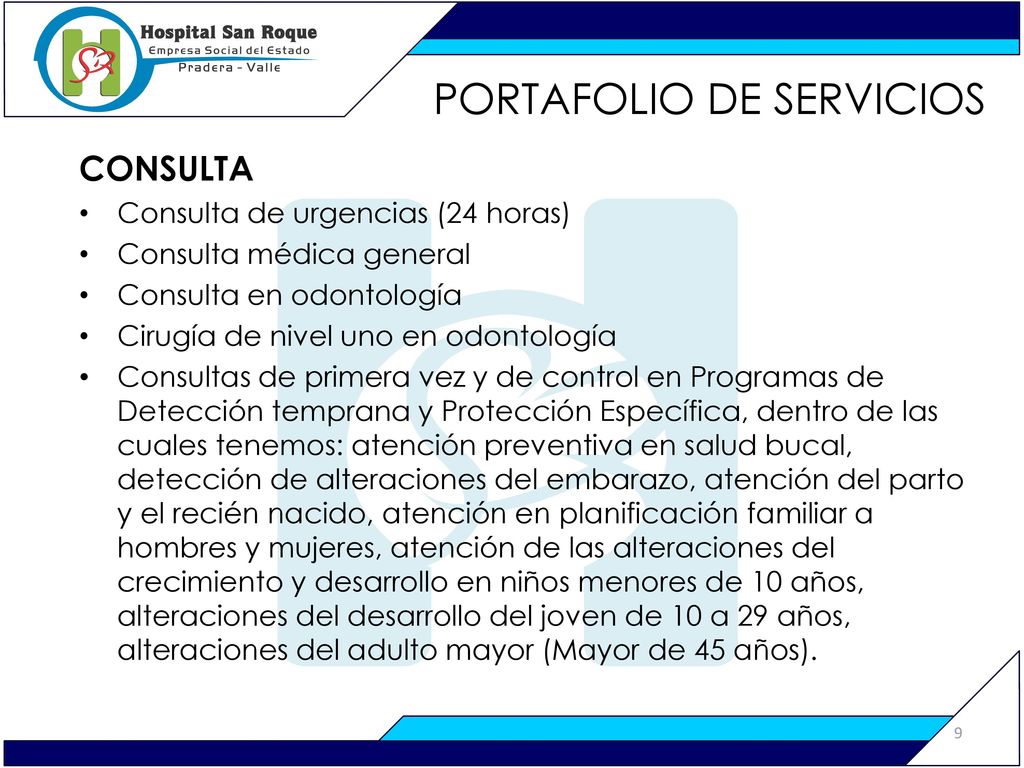 Hospital San Roque
Empresa Social del Estado
Pradera - Valle

PORTAFOLIO DE SERVICIOS

CONSULTA

• Consulta de urgencias (24 horas)
• Consulta médica general
• Consulta en odontología
• Cirugía de nivel uno en odontología
• Consultas de primera vez y de control en Programas de Detección temprana y Protección Específica, dentro de las cuales tenemos: atención preventiva en salud bucal, detección de alteraciones del embarazo, atención del parto y el recién nacido, atención en planificación familiar a hombres y mujeres, atención de las alteraciones del crecimiento y desarrollo en niños menores de 10 años, alteraciones del desarrollo del joven de 10 a 29 años, alteraciones del adulto mayor (Mayor de 45 años).

9